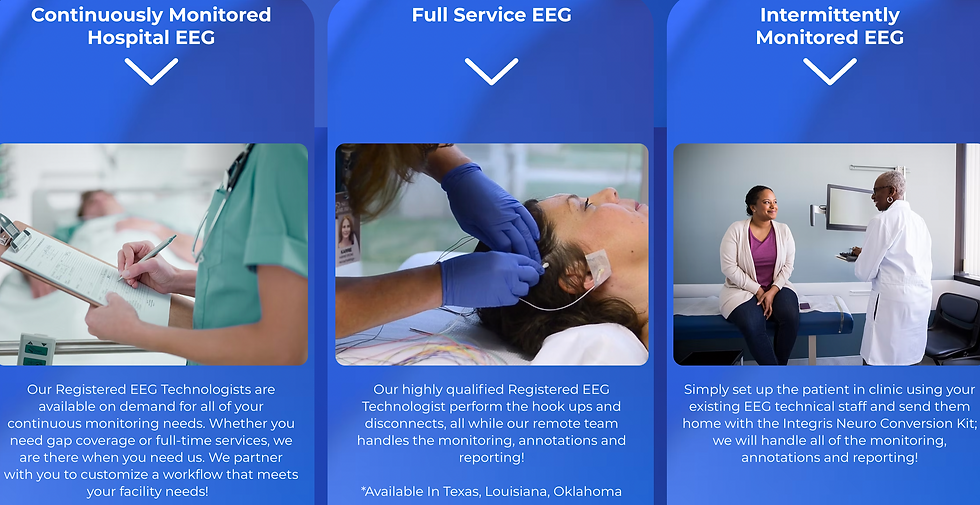 Continuously Monitored Hospital EEG

Our Registered EEG Technologists are available on demand for all of your continuous monitoring needs. Whether you need gap coverage or full-time services, we are there when you need us. We partner with you to customize a workflow that meets your facility needs!

Full Service EEG

Our highly qualified Registered EEG Technologist perform the hook ups and disconnects, all while our remote team handles the monitoring, annotations and reporting!

*Available In Texas, Louisiana, Oklahoma

Intermittently Monitored EEG

Simply set up the patient in clinic using your existing EEG technical staff and send them home with the Integris Neuro Conversion Kit; we will handle all of the monitoring, annotations and reporting!